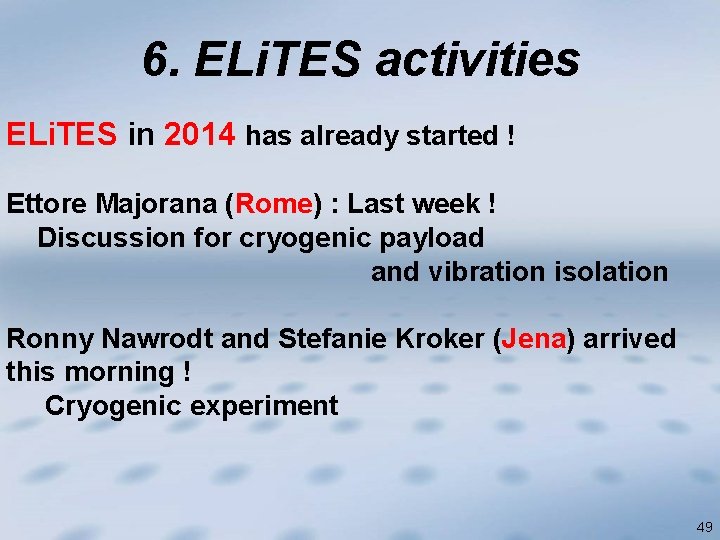 6. ELiTES activities

ELiTES in 2014 has already started !

Ettore Majorana (Rome) : Last week !
Discussion for cryogenic payload
and vibration isolation

Ronny Nawrodt and Stefanie Kroker (Jena) arrived this morning !
Cryogenic experiment

49